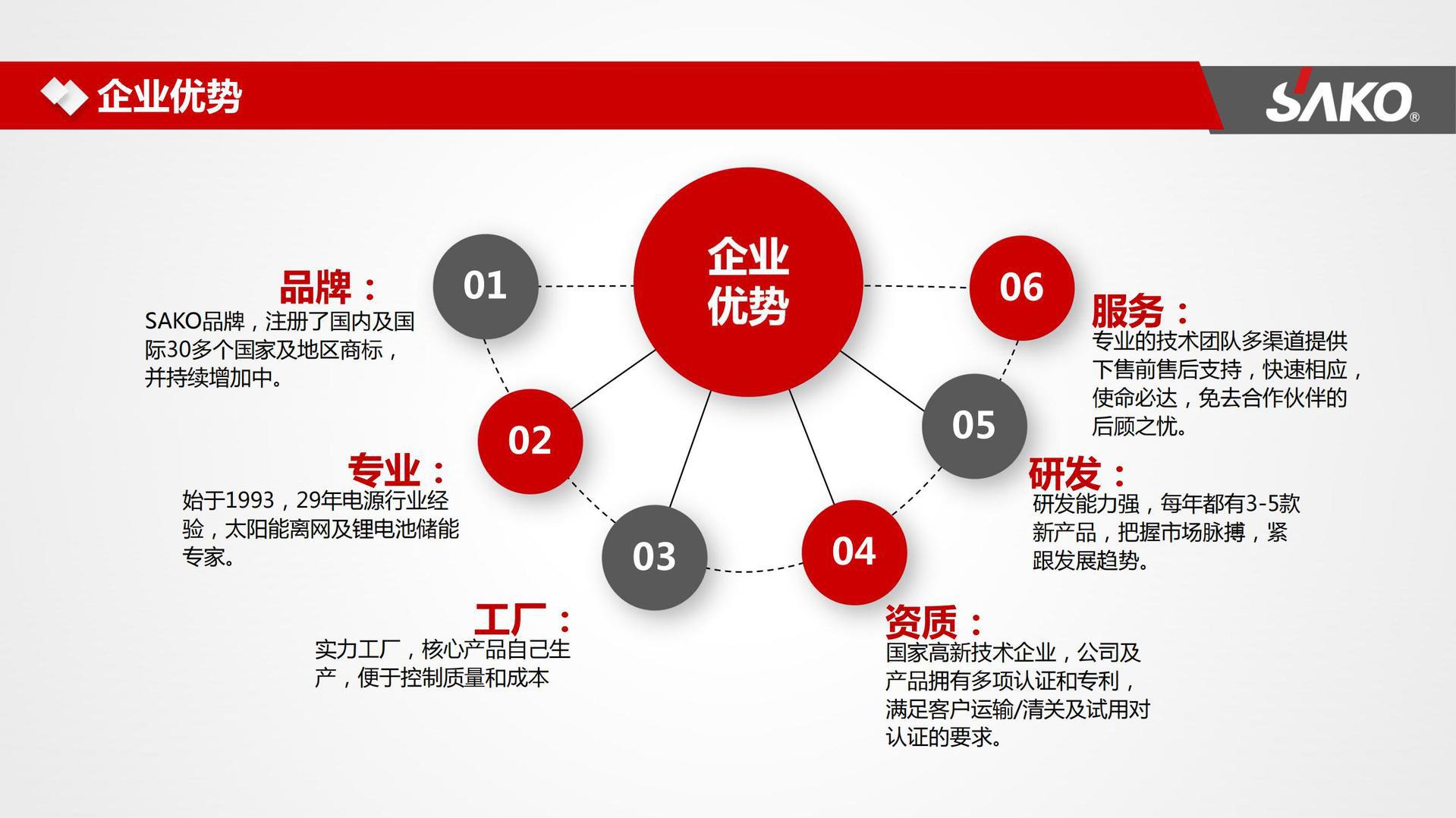 企业优势

SAKO®

企业优势

01

品牌：
SAKO品牌，注册了国内及国际30多个国家及地区商标，并持续增加中。

02

专业：
始于1993，29年电源行业经验，太阳能离网及锂电池储能专家。

03

工厂：
实力工厂，核心产品自己生产，便于控制质量和成本

04

资质：
国家高新技术企业，公司及产品拥有多项认证和专利，满足客户运输/清关及试用对认证的要求。

05

研发：
研发能力强，每年都有3-5款新产品，把握市场脉搏，紧跟发展趋势。

06

服务：
专业的技术团队多渠道提供下售前售后支持，快速相应，使命必达，免去合作伙伴的后顾之忧。